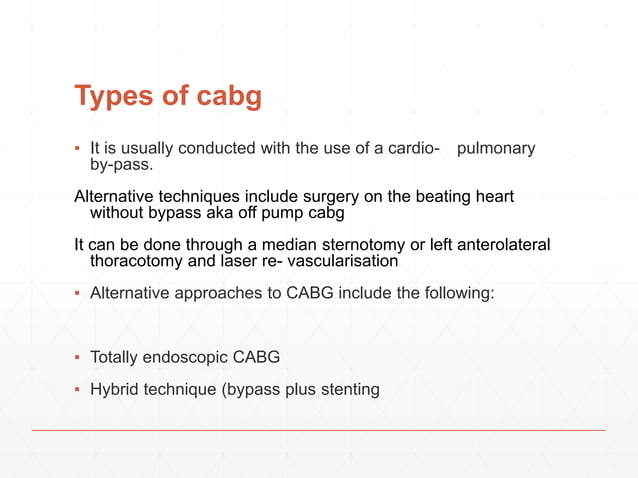 Types of cabg

▪ It is usually conducted with the use of a cardio- pulmonary by-pass.

Alternative techniques include surgery on the beating heart without bypass aka off pump cabg

It can be done through a median sternotomy or left anterolateral thoracotomy and laser re- vascularisation

▪ Alternative approaches to CABG include the following:

▪ Totally endoscopic CABG

▪ Hybrid technique (bypass plus stenting